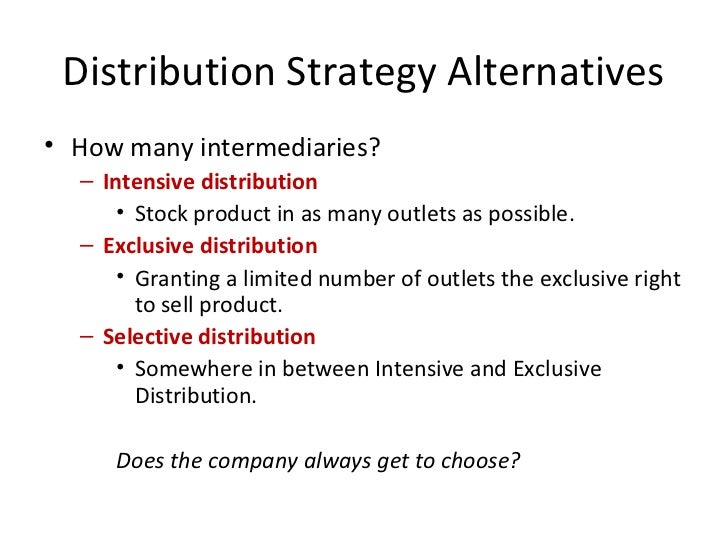 Distribution Strategy Alternatives

• How many intermediaries?
– Intensive distribution
• Stock product in as many outlets as possible.
– Exclusive distribution
• Granting a limited number of outlets the exclusive right to sell product.
– Selective distribution
• Somewhere in between Intensive and Exclusive Distribution.

Does the company always get to choose?